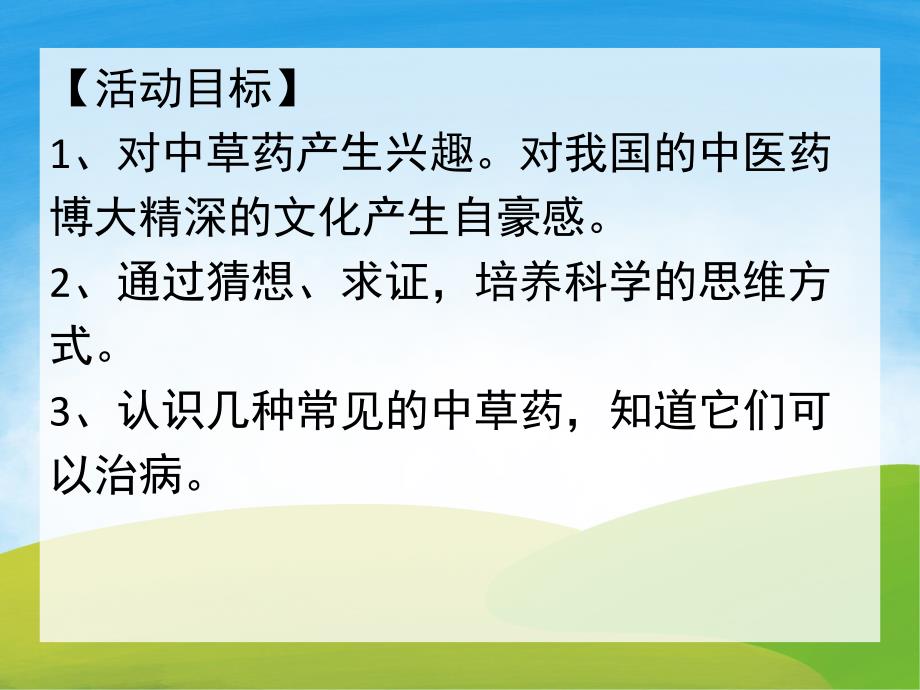 【活动目标】

1、对中草药产生兴趣。对我国的中医药博大精深的文化产生自豪感。

2、通过猜想、求证，培养科学的思维方式。

3、认识几种常见的中草药，知道它们可以治病。